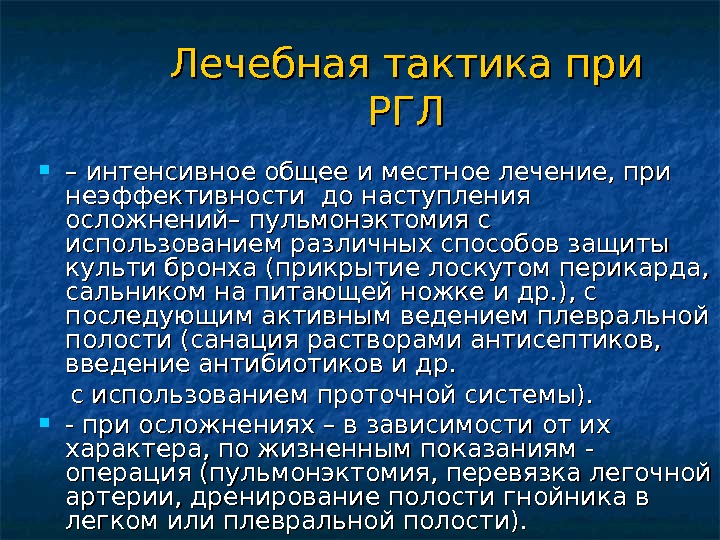 Лечебная тактика при РГЛ

– интенсивное общее и местное лечение, при неэффективности до наступления осложнений– пульмонэктомия с использованием различных способов защиты культи бронха (прикрытие лоскутом перикарда, сальником на питающей ножке и др.), с последующим активным ведением плевральной полости (санация растворами антисептиков, введение антибиотиков и др.

с использованием проточной системы).

- при осложнениях – в зависимости от их характера, по жизненным показаниям - операция (пульмонэктомия, перевязка легочной артерии, дренирование полости гнойника в легком или плевральной полости).